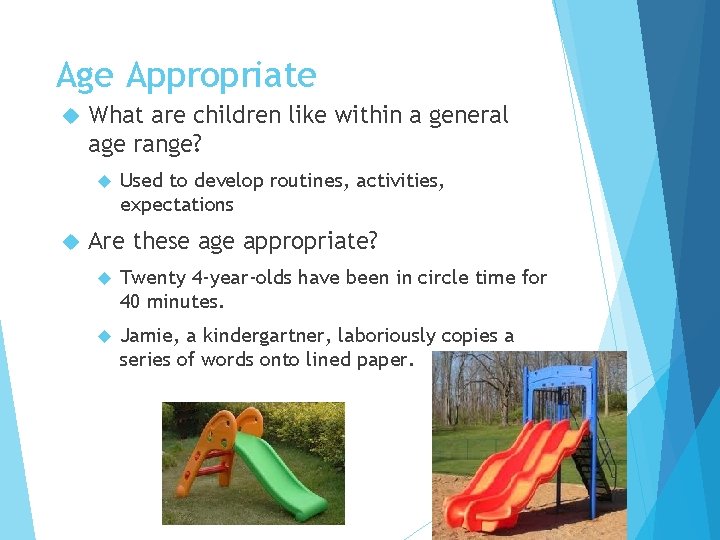 Age Appropriate

What are children like within a general age range?

Used to develop routines, activities, expectations

Are these age appropriate?

Twenty 4-year-olds have been in circle time for 40 minutes.

Jamie, a kindergartner, laboriously copies a series of words onto lined paper.